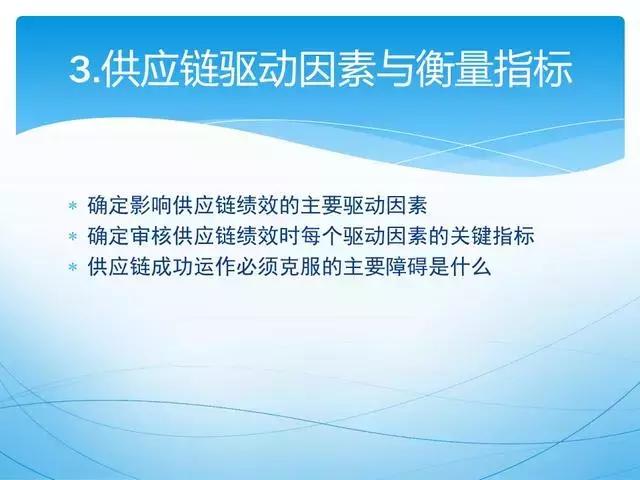 3.供应链驱动因素与衡量指标

* 确定影响供应链绩效的主要驱动因素
* 确定审核供应链绩效时每个驱动因素的关键指标
* 供应链成功运作必须克服的主要障碍是什么